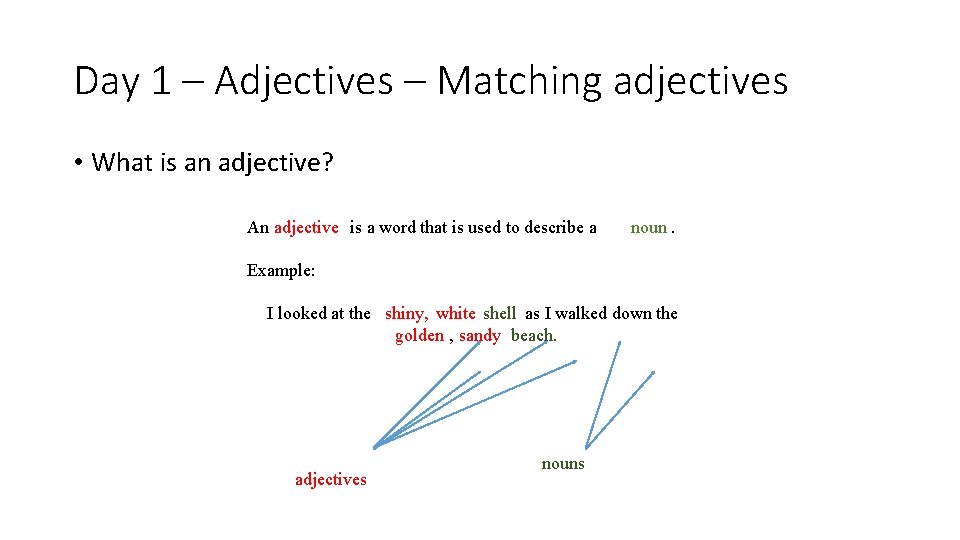 Day 1 – Adjectives – Matching adjectives

• What is an adjective?

An adjective is a word that is used to describe a noun .

Example:

I looked at the shiny, white shell as I walked down the golden , sandy beach.

adjectives

nouns